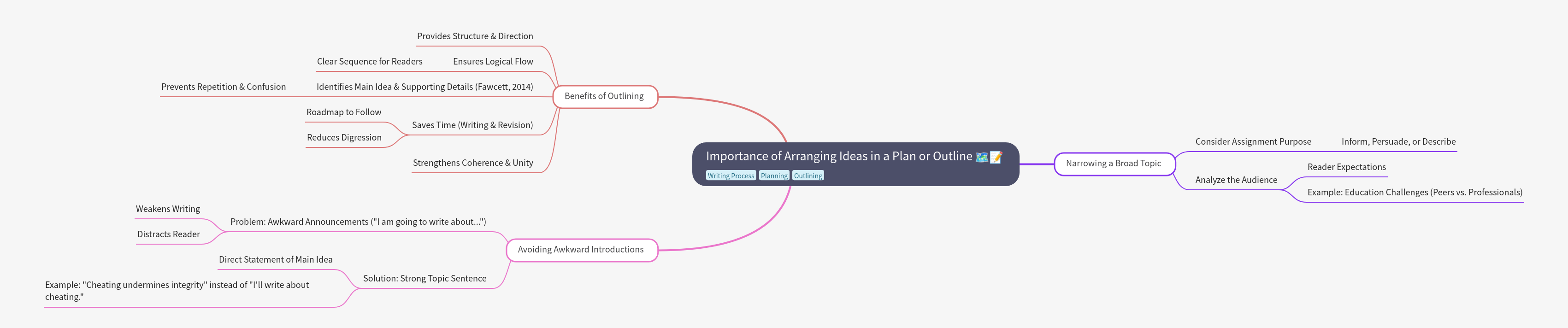 Importance of Arranging Ideas in a Plan or Outline 🗺️📝

Writing Process Planning Outlining

Benefits of Outlining

Provides Structure & Direction

Ensures Logical Flow

Clear Sequence for Readers

Identifies Main Idea & Supporting Details (Fawcett, 2014)

Prevents Repetition & Confusion

Saves Time (Writing & Revision)

Roadmap to Follow

Reduces Digression

Strengthens Coherence & Unity

Avoiding Awkward Introductions

Problem: Awkward Announcements ("I am going to write about...")

Weakens Writing

Distracts Reader

Solution: Strong Topic Sentence

Direct Statement of Main Idea

Example: "Cheating undermines integrity" instead of "I'll write about cheating."

Narrowing a Broad Topic

Consider Assignment Purpose

Inform, Persuade, or Describe

Analyze the Audience

Reader Expectations

Example: Education Challenges (Peers vs. Professionals)